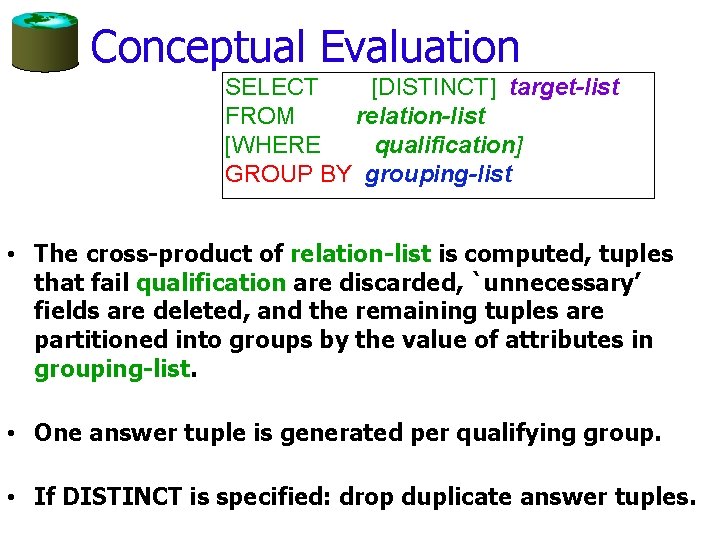 Conceptual Evaluation

SELECT [DISTINCT] target-list
FROM relation-list
[WHERE qualification]
GROUP BY grouping-list

• The cross-product of relation-list is computed, tuples that fail qualification are discarded, `unnecessary' fields are deleted, and the remaining tuples are partitioned into groups by the value of attributes in grouping-list.

• One answer tuple is generated per qualifying group.

• If DISTINCT is specified: drop duplicate answer tuples.